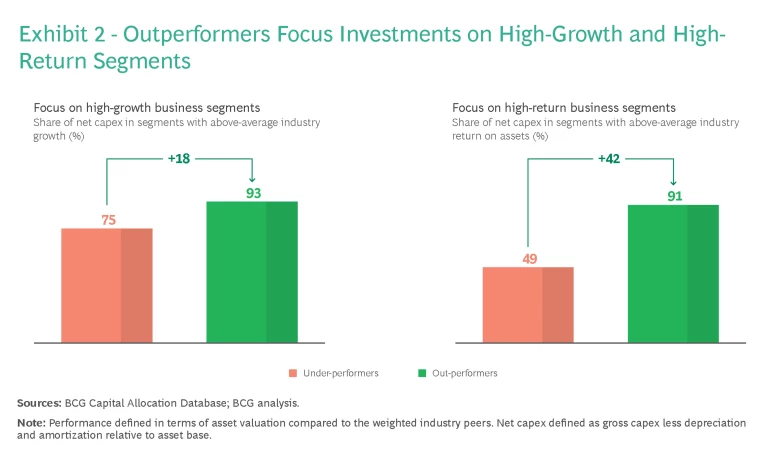 Exhibit 2 - Outperformers Focus Investments on High-Growth and High-Return Segments

Focus on high-growth business segments
Share of net capex in segments with above-average industry growth (%)

+18

75

93

Focus on high-return business segments
Share of net capex in segments with above-average industry return on assets (%)

+42

49

91

Under-performers
Out-performers

Sources: BCG Capital Allocation Database; BCG analysis.

Note: Performance defined in terms of asset valuation compared to the weighted industry peers. Net capex defined as gross capex less depreciation and amortization relative to asset base.